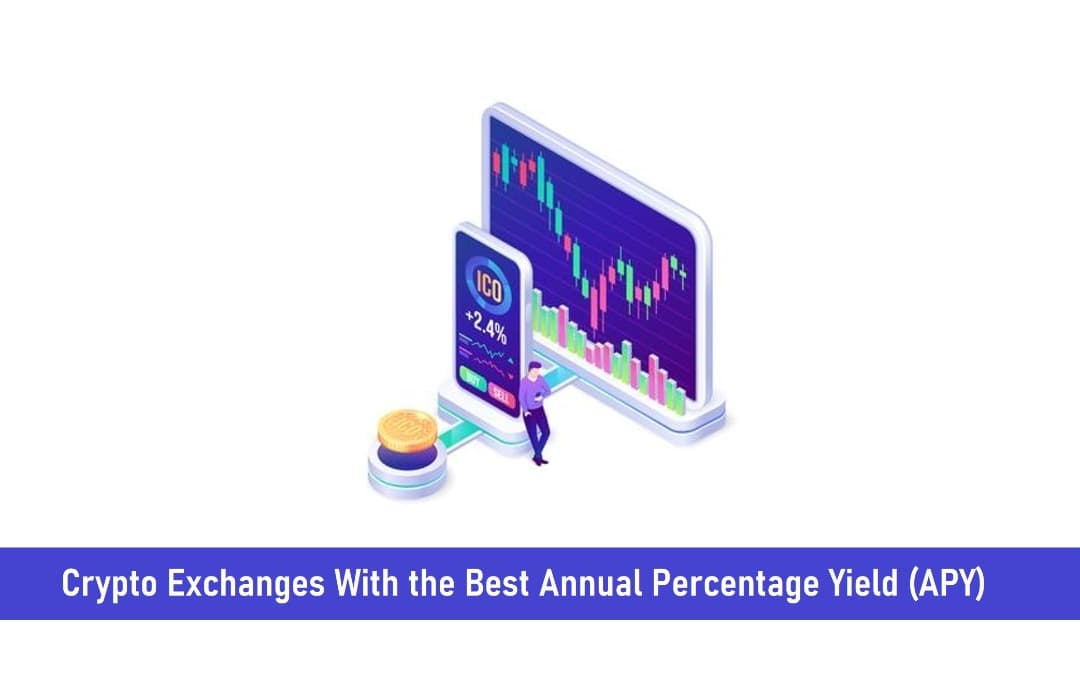 ICO
+2.4%
BUY
SELL

Crypto Exchanges With the Best Annual Percentage Yield (APY)